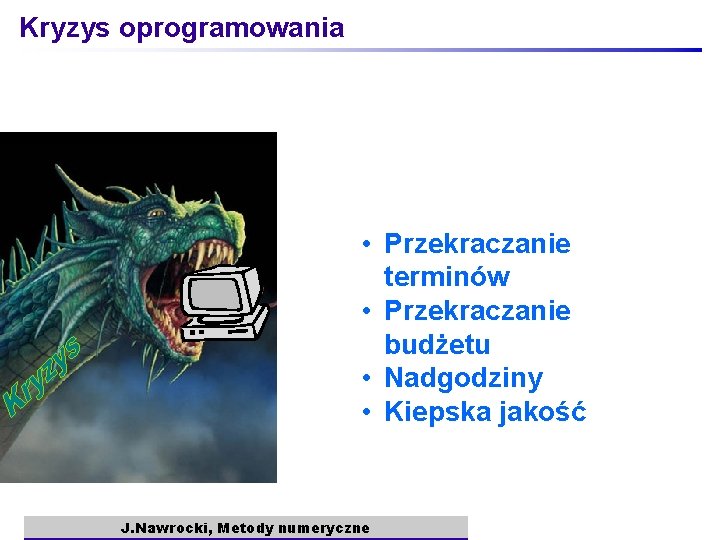 Kryzys oprogramowania

Kryzys

• Przekraczanie terminów
• Przekraczanie budżetu
• Nadgodziny
• Kiepska jakość

J.Nawrocki, Metody numeryczne